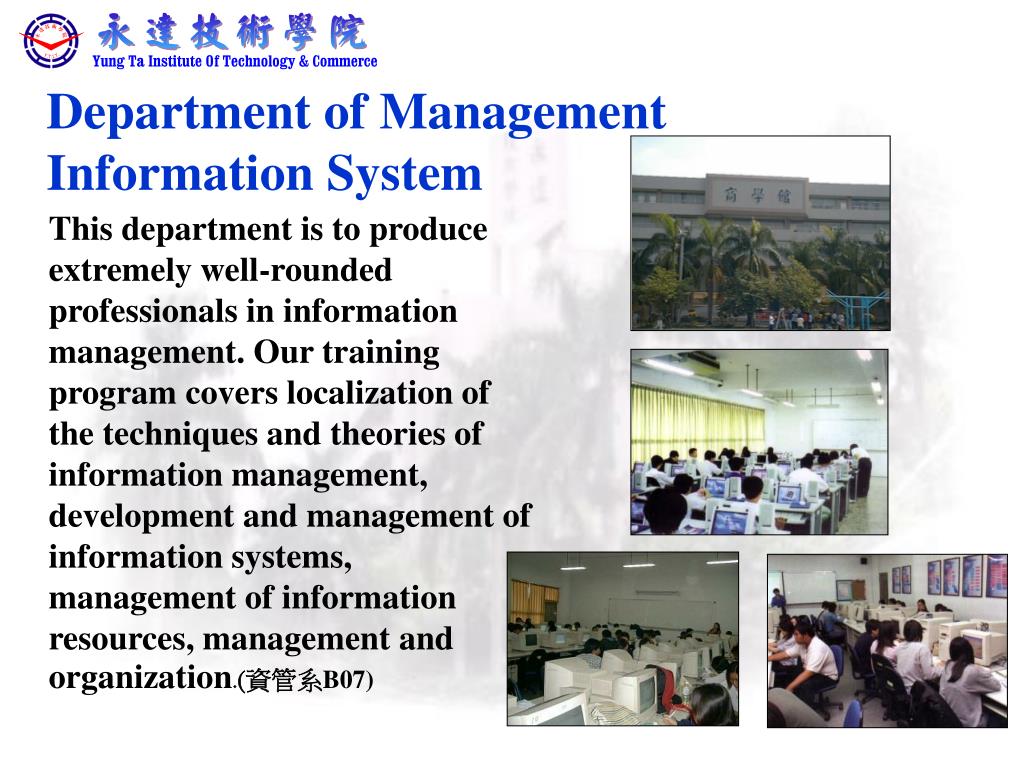 永達技術學院
Yung Ta Institute Of Technology & Commerce

Department of Management Information System

This department is to produce extremely well-rounded professionals in information management. Our training program covers localization of the techniques and theories of information management, development and management of information systems, management of information resources, management and organization.(資管系B07)

商學館